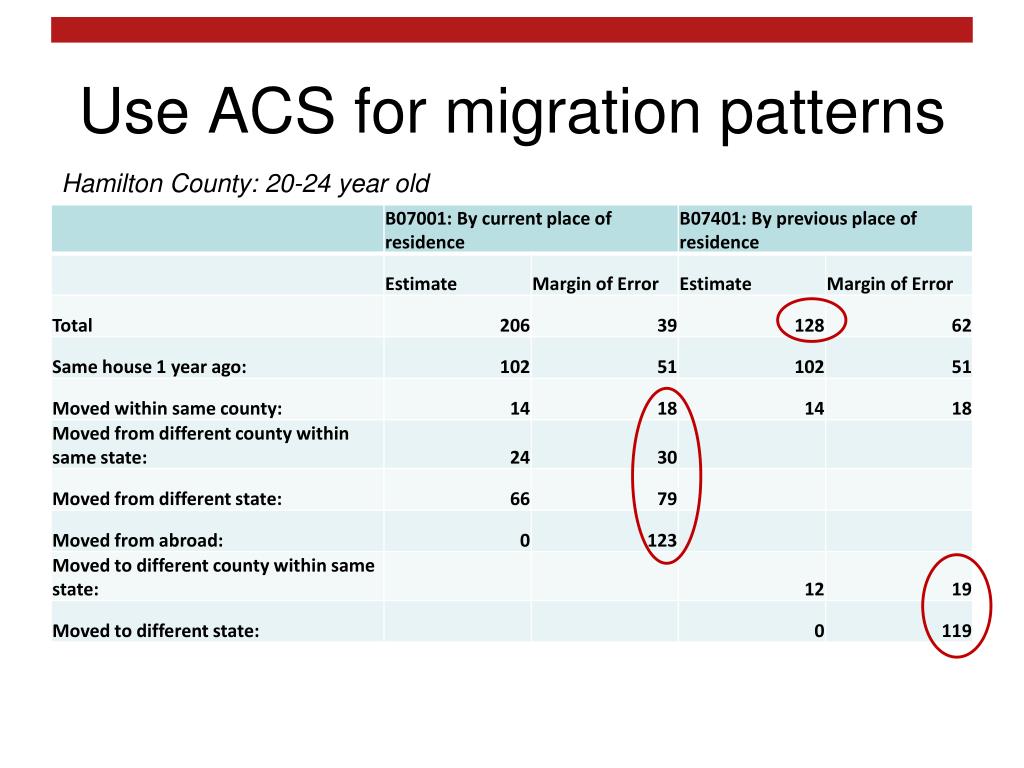 Use ACS for migration patterns

Hamilton County: 20-24 year old

| | B07001: By current place of residence | | B07401: By previous place of residence | |
|---|---|---|---|---|
| | Estimate | Margin of Error | Estimate | Margin of Error |
| Total | 206 | 39 | 128 | 62 |
| Same house 1 year ago: | 102 | 51 | 102 | 51 |
| Moved within same county: | 14 | 18 | 14 | 18 |
| Moved from different county within same state: | 24 | 30 | | |
| Moved from different state: | 66 | 79 | | |
| Moved from abroad: | 0 | 123 | | |
| Moved to different county within same state: | | | 12 | 19 |
| Moved to different state: | | | 0 | 119 |